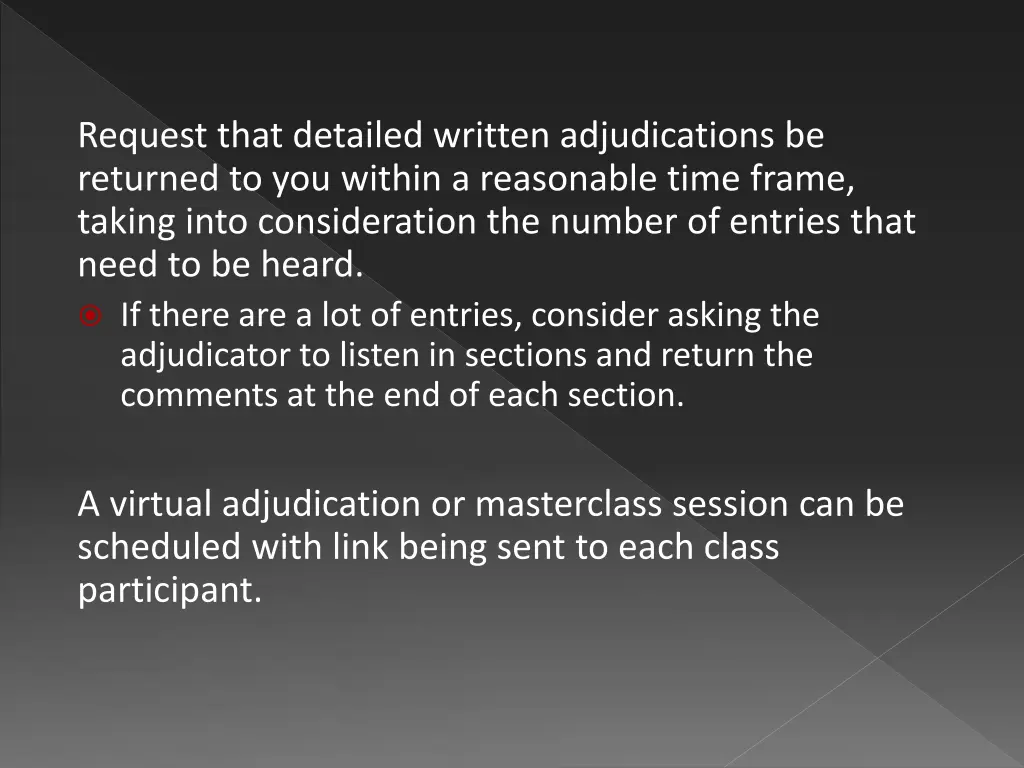 Request that detailed written adjudications be returned to you within a reasonable time frame, taking into consideration the number of entries that need to be heard.

If there are a lot of entries, consider asking the adjudicator to listen in sections and return the comments at the end of each section.

A virtual adjudication or masterclass session can be scheduled with link being sent to each class participant.